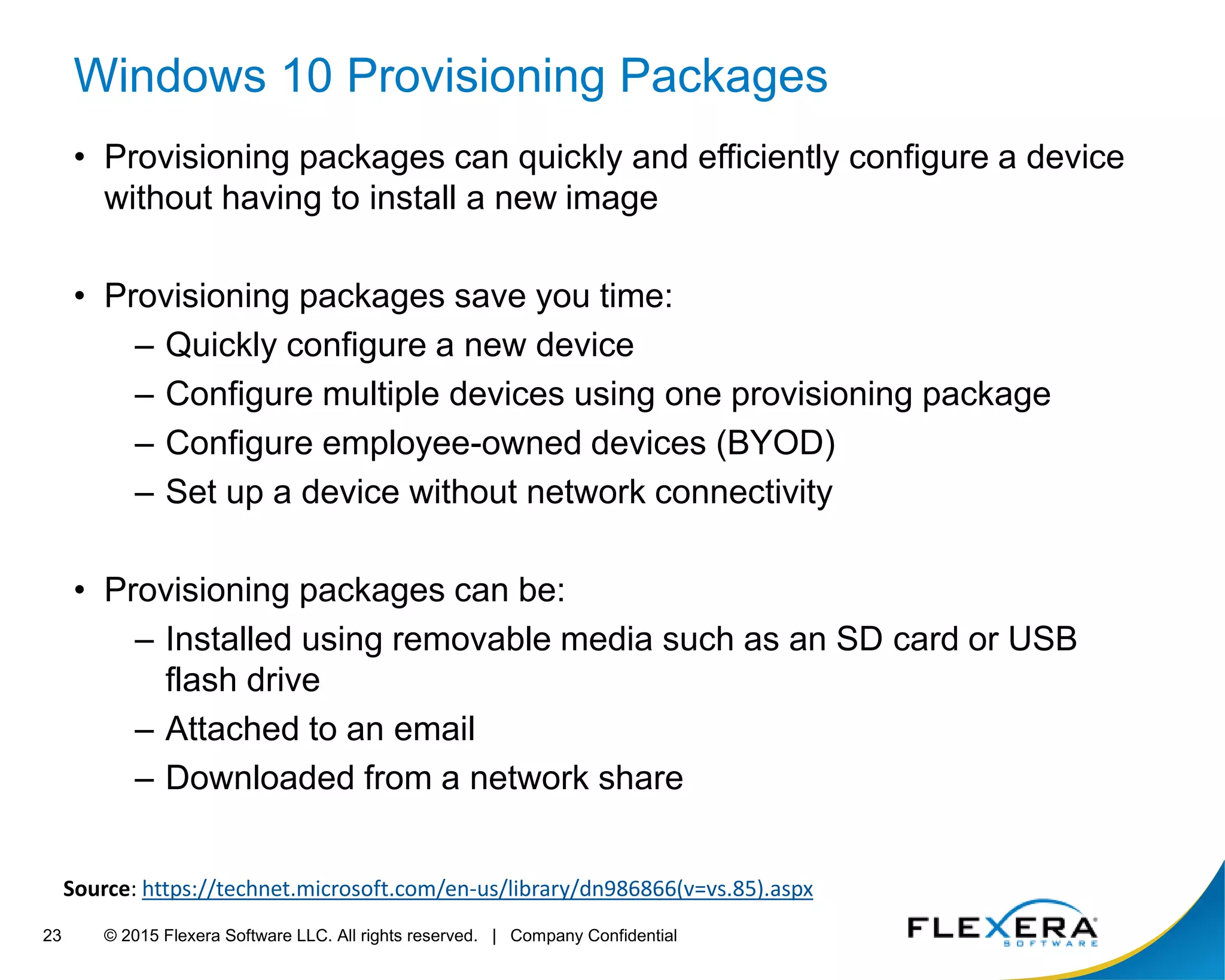 Windows 10 Provisioning Packages

• Provisioning packages can quickly and efficiently configure a device without having to install a new image

• Provisioning packages save you time:
– Quickly configure a new device
– Configure multiple devices using one provisioning package
– Configure employee-owned devices (BYOD)
– Set up a device without network connectivity

• Provisioning packages can be:
– Installed using removable media such as an SD card or USB flash drive
– Attached to an email
– Downloaded from a network share

Source: https://technet.microsoft.com/en-us/library/dn986866(v=vs.85).aspx

23 © 2015 Flexera Software LLC. All rights reserved. | Company Confidential

FLEXERA SOFTWARE